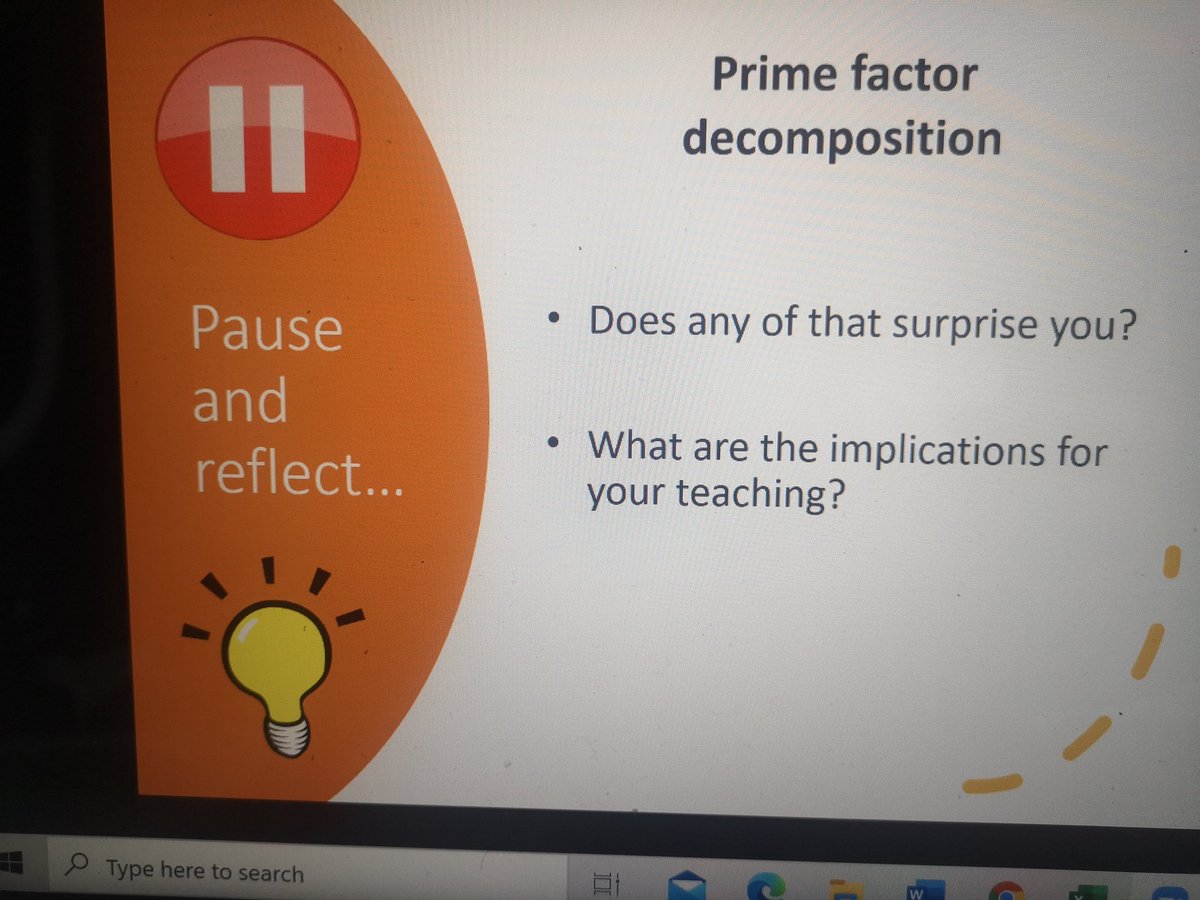 Pause and reflect...

Prime factor decomposition

• Does any of that surprise you?

• What are the implications for your teaching?

Type here to search